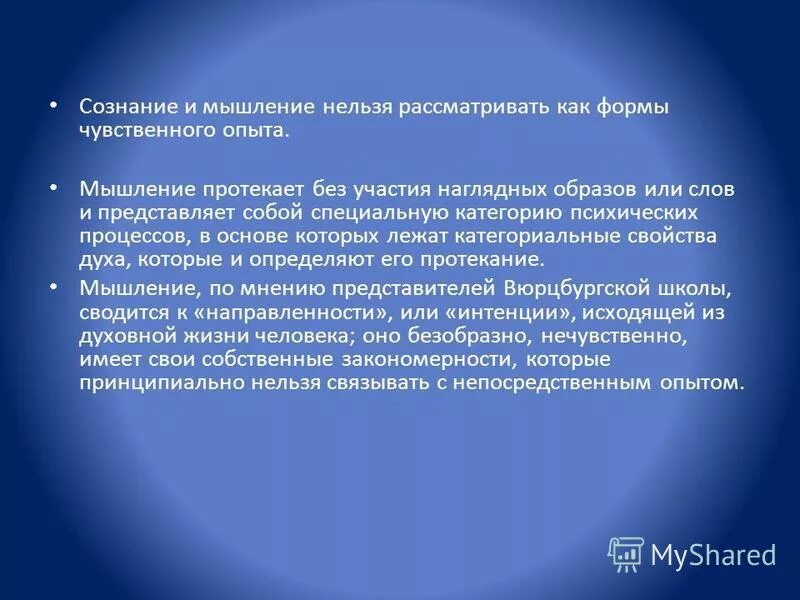 • Сознание и мышление нельзя рассматривать как формы чувственного опыта.

• Мышление протекает без участия наглядных образов или слов и представляет собой специальную категорию психических процессов, в основе которых лежат категориальные свойства духа, которые и определяют его протекание.

• Мышление, по мнению представителей Вюрцбургской школы, сводится к «направленности», или «интенции», исходящей из духовной жизни человека; оно безобразно, нечувственно, имеет свои собственные закономерности, которые принципиально нельзя связывать с непосредственным опытом.

MyShared